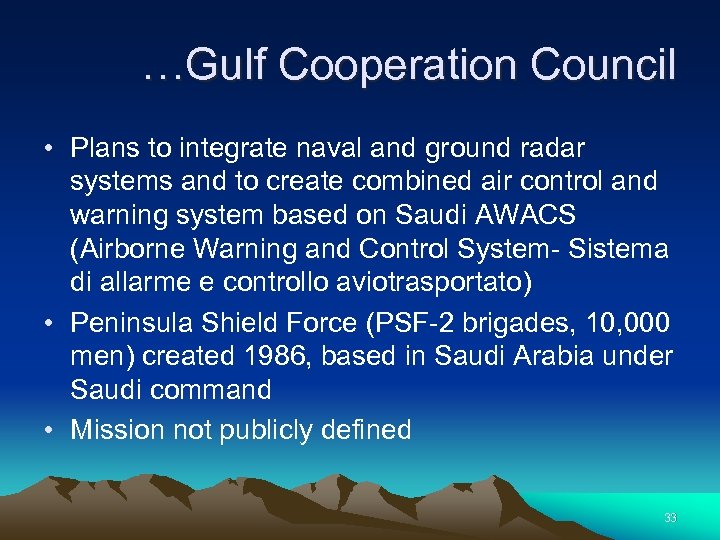 …Gulf Cooperation Council

• Plans to integrate naval and ground radar systems and to create combined air control and warning system based on Saudi AWACS (Airborne Warning and Control System- Sistema di allarme e controllo aviotrasportato)
• Peninsula Shield Force (PSF-2 brigades, 10,000 men) created 1986, based in Saudi Arabia under Saudi command
• Mission not publicly defined

33